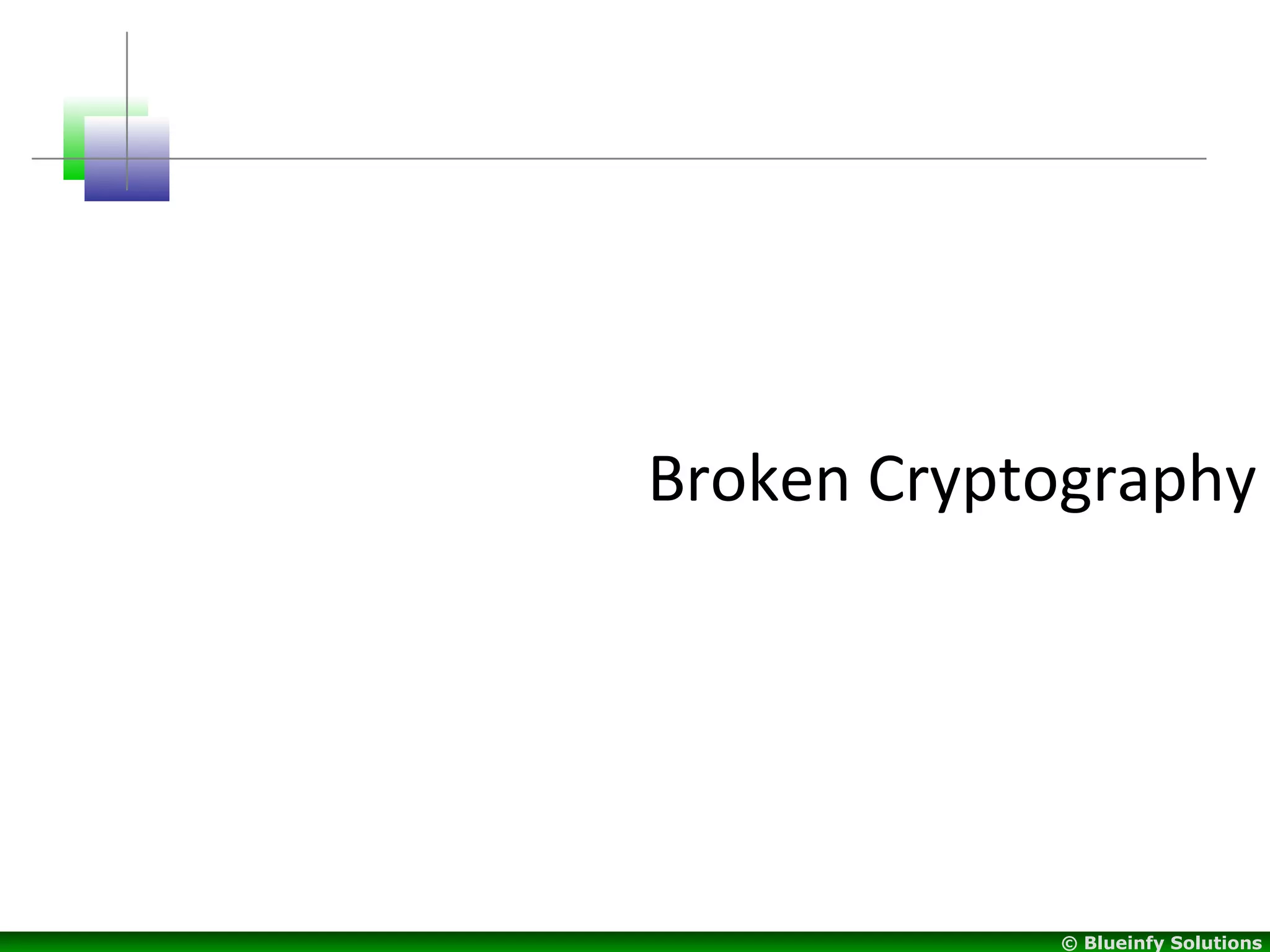 Broken Cryptography

© Blueinfy Solutions